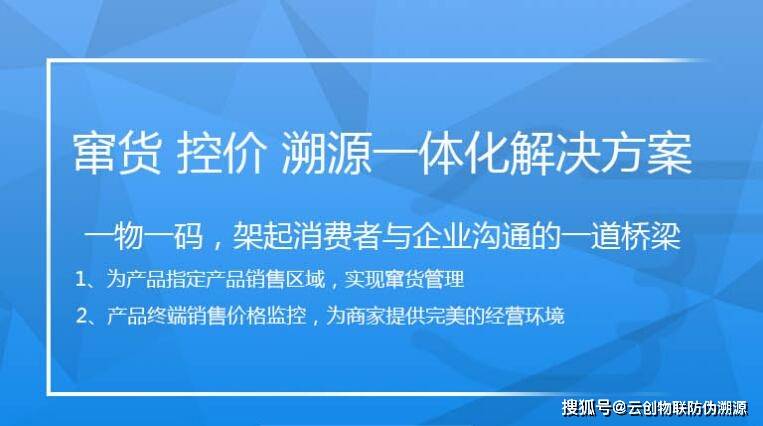 窜货 控价 溯源一体化解决方案

一物一码，架起消费者与企业沟通的一道桥梁

1、为产品指定产品销售区域，实现窜货管理

2、产品终端销售价格监控，为商家提供完美的经营环境

搜狐号@云创物联防伪溯源